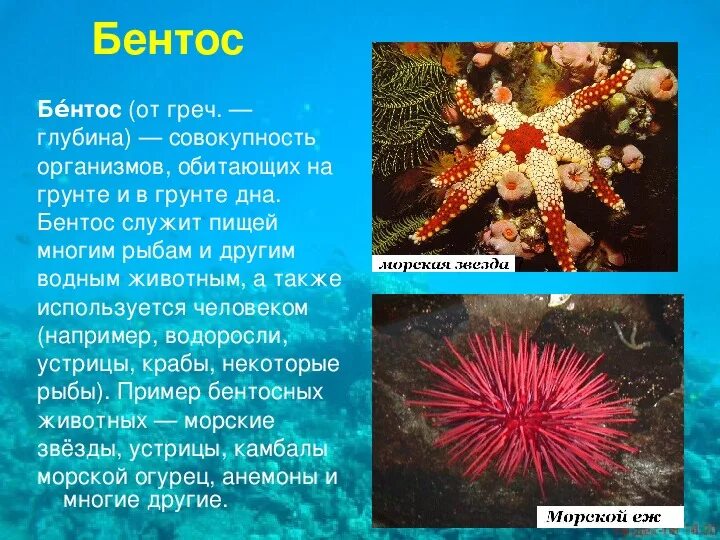 Бентос

Бе́нтос (от греч. — глубина) — совокупность организмов, обитающих на грунте и в грунте дна. Бентос служит пищей многим рыбам и другим водным животным, а также используется человеком (например, водоросли, устрицы, крабы, некоторые рыбы). Пример бентосных животных — морские звёзды, устрицы, камбалы морской огурец, анемоны и многие другие.

морская звезда

Морской еж